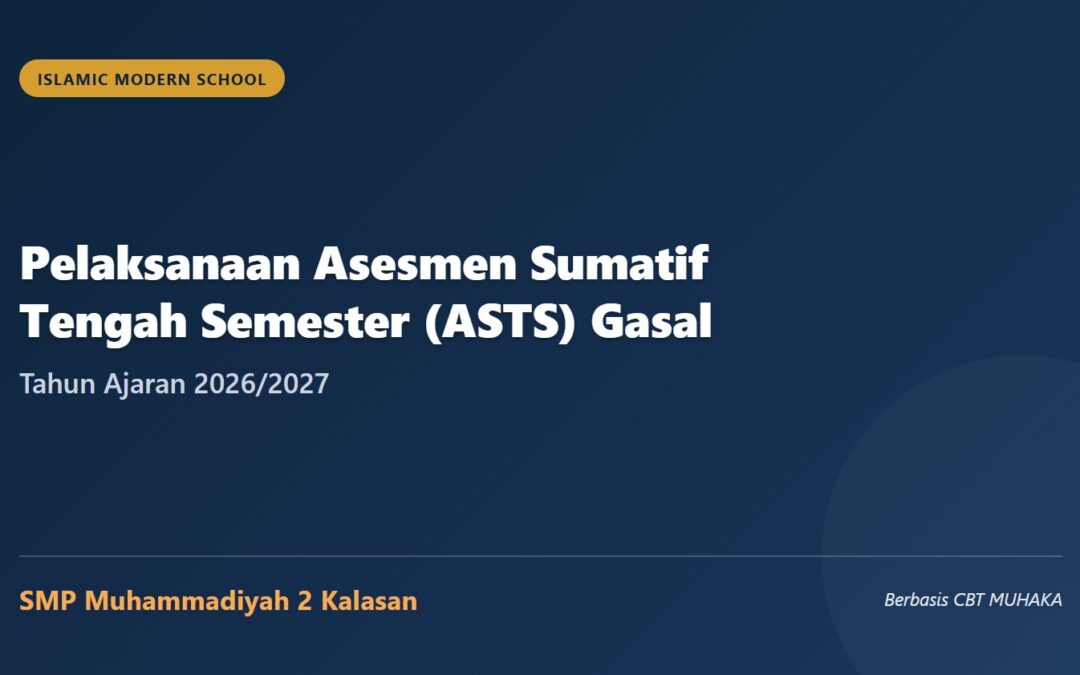 ISLAMIC MODERN SCHOOL

Pelaksanaan Asesmen Sumatif Tengah Semester (ASTS) Gasal

Tahun Ajaran 2026/2027

SMP Muhammadiyah 2 Kalasan

Berbasis CBT MUHAKA